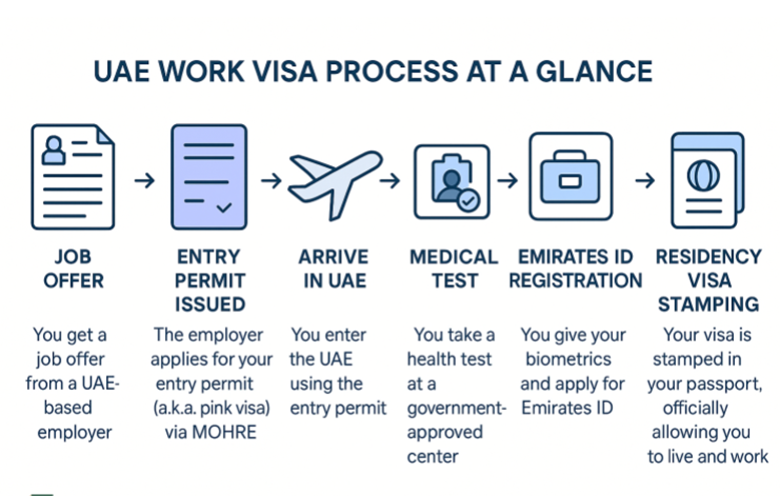 UAE WORK VISA PROCESS AT A GLANCE

JOB OFFER

You get a job offer from a UAE-based employer

ENTRY PERMIT ISSUED

The employer applies for your entry permit (a.k.a. pink visa) via MOHRE

ARRIVE IN UAE

You enter the UAE using the entry permit

MEDICAL TEST

You take a health test at a government-approved center

EMIRATES ID REGISTRATION

You give your biometrics and apply for Emirates ID

RESIDENCY VISA STAMPING

Your visa is stamped in your passport, officially allowing you to live and work